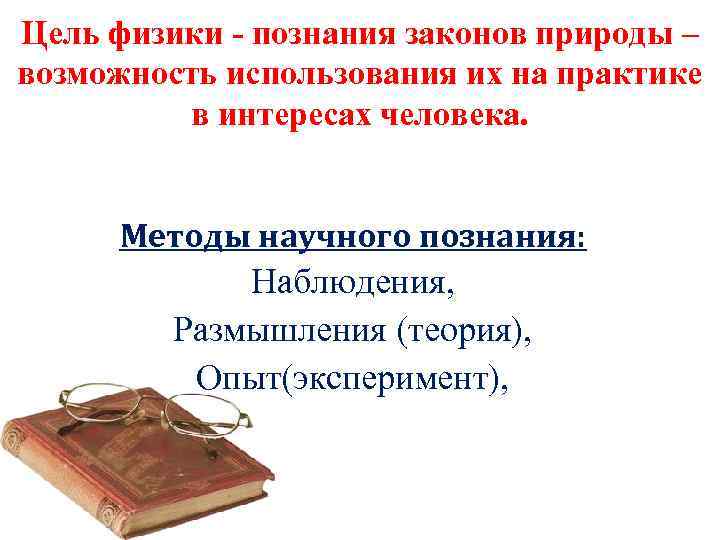 Цель физики - познания законов природы – возможность использования их на практике в интересах человека.

Методы научного познания:
Наблюдения,
Размышления (теория),
Опыт(эксперимент),